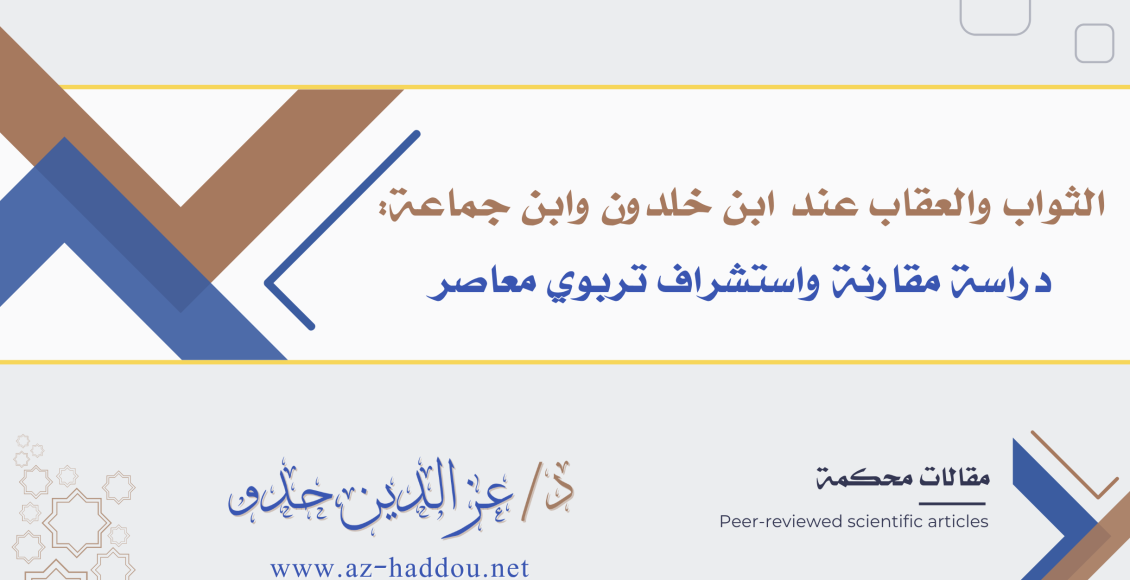 الثواب والعقاب عند ابن خلدون وابن جماعة:
دراسة مقارنة واستشراف تربوي معاصر

مقالات محكمة
Peer-reviewed scientific articles

د/ عز الدين حدو
www.az-haddou.net